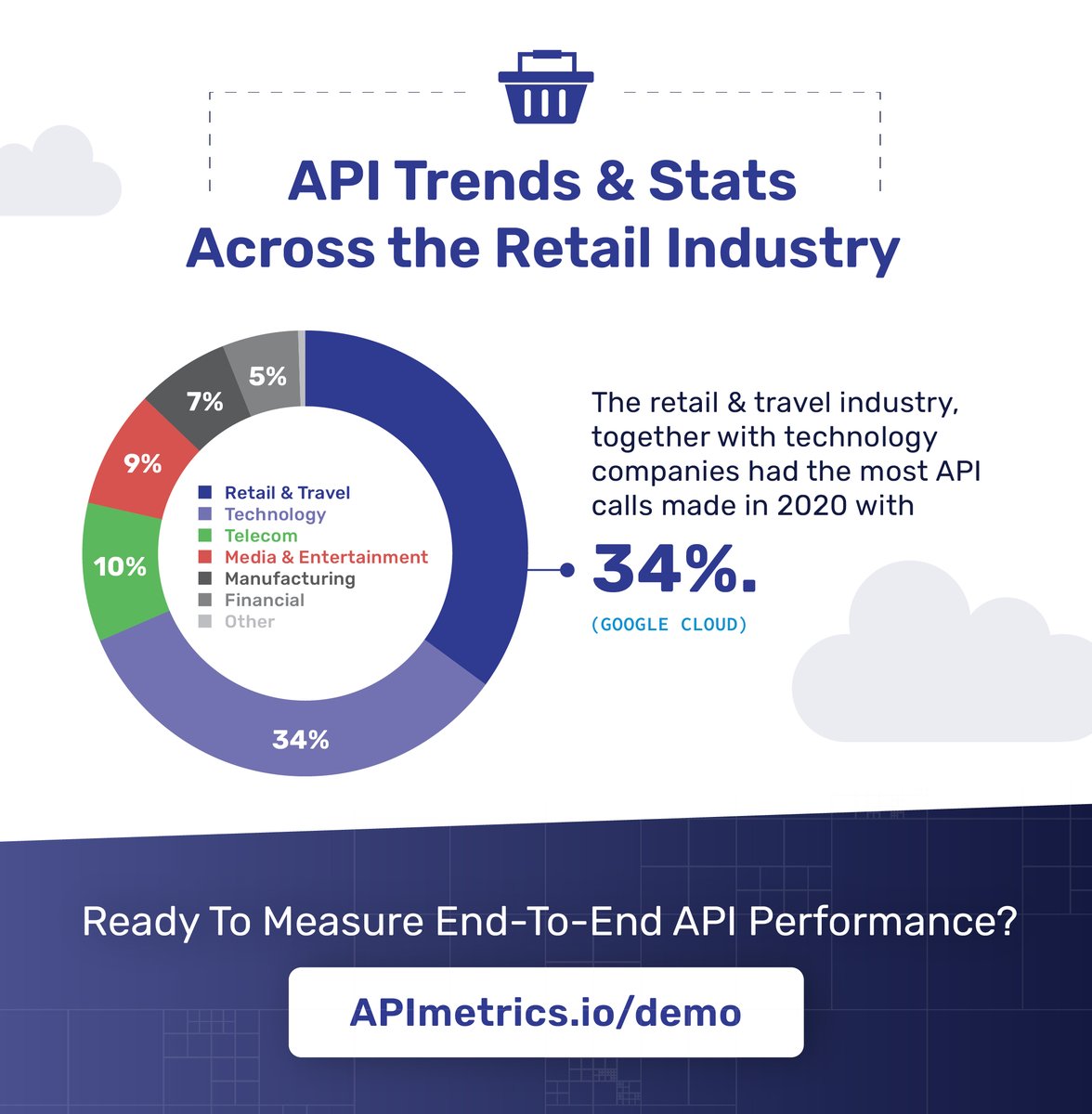 API Trends & Stats Across the Retail Industry

5%
7%
9%
10%
34%

Retail & Travel
Technology
Telecom
Media & Entertainment
Manufacturing
Financial
Other

The retail & travel industry, together with technology companies had the most API calls made in 2020 with

34%.

(GOOGLE CLOUD)

Ready To Measure End-To-End API Performance?

APImetrics.io/demo